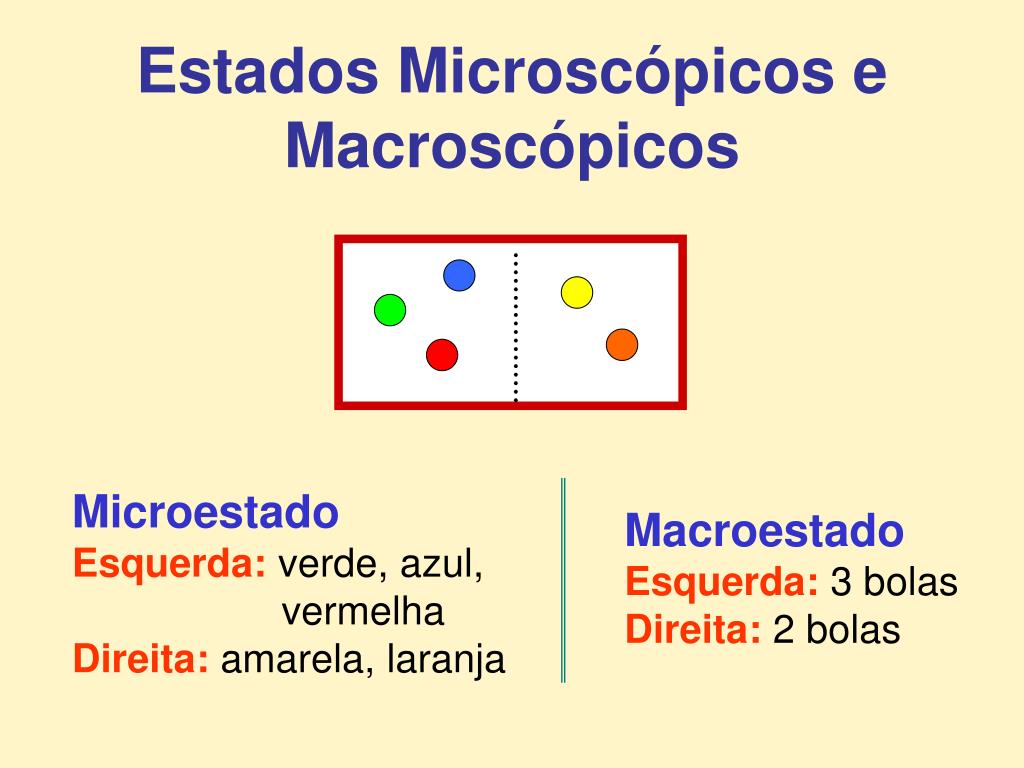 Estados Microscópicos e Macroscópicos

Microestado
Esquerda: verde, azul, vermelha
Direita: amarela, laranja

Macroestado
Esquerda: 3 bolas
Direita: 2 bolas